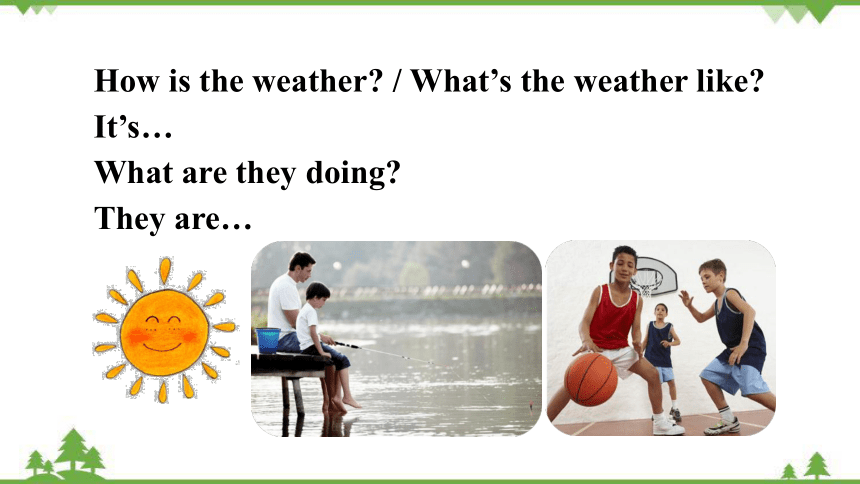 How is the weather? / What’s the weather like?
It’s…
What are they doing?
They are…